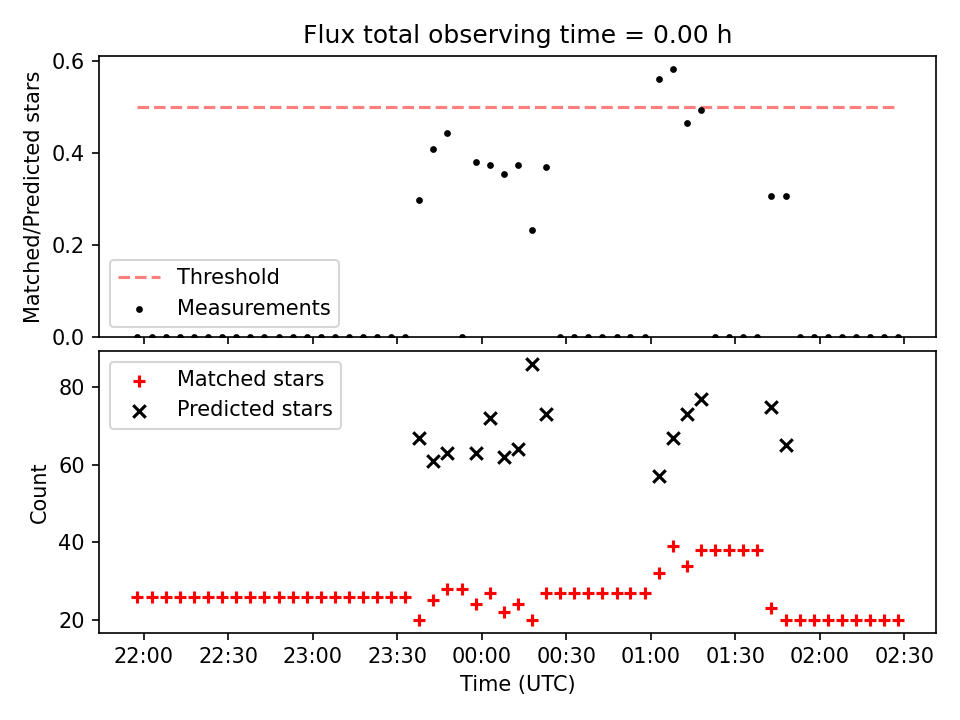 Flux total observing time = 0.00 h

Matched/Predicted stars

0.6
0.4
0.2
0.0

Threshold
Measurements

Count

80
60
40
20

Matched stars
Predicted stars

22:00 22:30 23:00 23:30 00:00 00:30 01:00 01:30 02:00 02:30

Time (UTC)